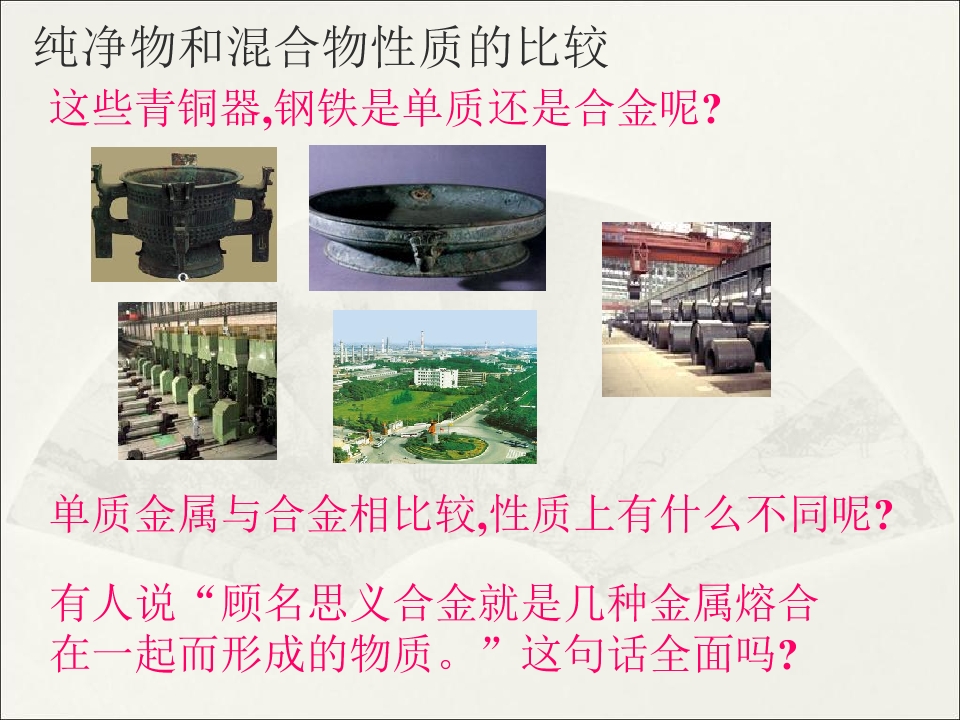 纯净物和混合物性质的比较

这些青铜器,钢铁是单质还是合金呢?

单质金属与合金相比较,性质上有什么不同呢?

有人说“顾名思义合金就是几种金属熔合在一起而形成的物质。”这句话全面吗?